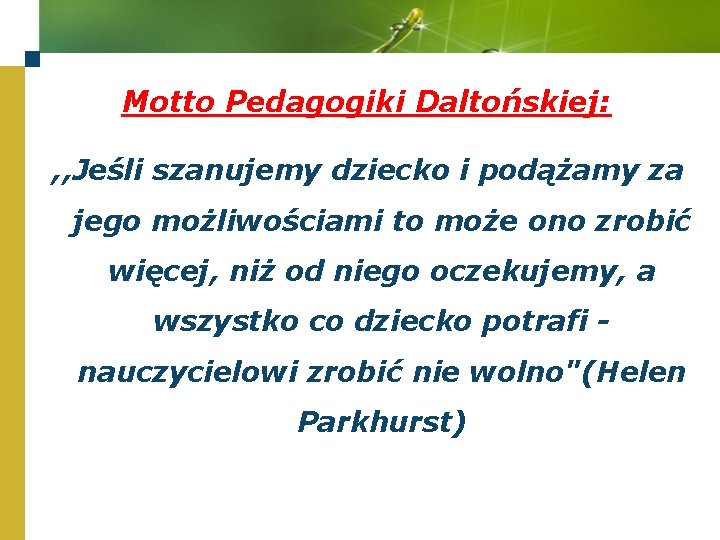 Motto Pedagogiki Daltońskiej:

,,Jeśli szanujemy dziecko i podążamy za jego możliwościami to może ono zrobić więcej, niż od niego oczekujemy, a wszystko co dziecko potrafi - nauczycielowi zrobić nie wolno"(Helen Parkhurst)